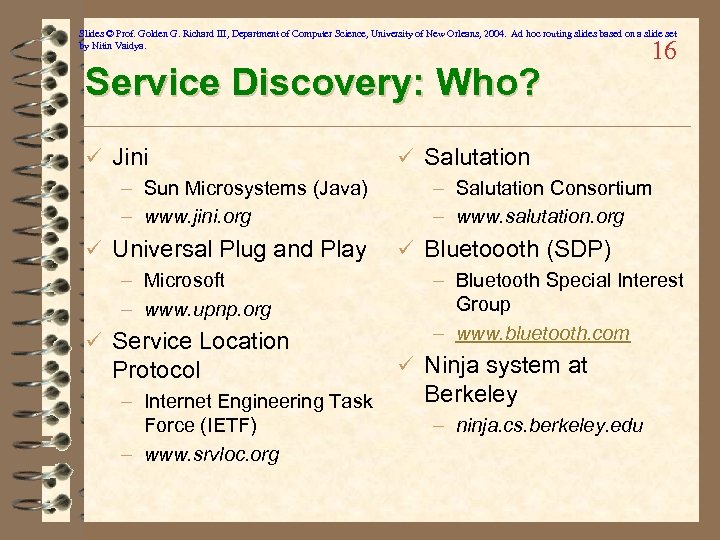 Slides © Prof. Golden G. Richard III, Department of Computer Science, University of New Orleans, 2004. Ad hoc routing slides based on a slide set by Nitin Vaidya.

16

Service Discovery: Who?

✓ Jini
– Sun Microsystems (Java)
– www.jini.org

✓ Universal Plug and Play
– Microsoft
– www.upnp.org

✓ Service Location Protocol
– Internet Engineering Task Force (IETF)
– www.srvloc.org

✓ Salutation
– Salutation Consortium
– www.salutation.org

✓ Bluetoooth (SDP)
– Bluetooth Special Interest Group
– www.bluetooth.com

✓ Ninja system at Berkeley
– ninja.cs.berkeley.edu